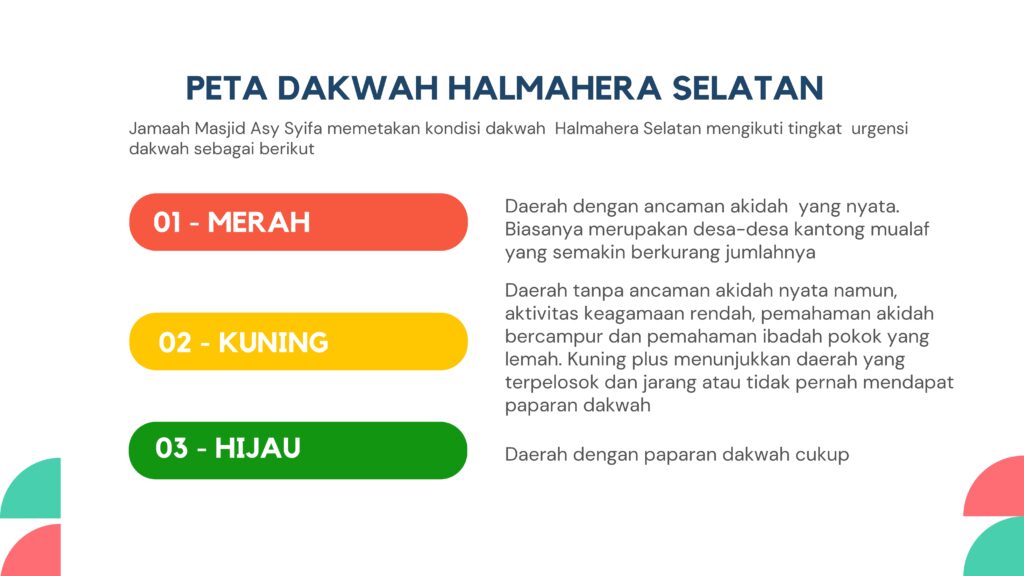 PETA DAKWAH HALMAHERA SELATAN

Jamaah Masjid Asy Syifa memetakan kondisi dakwah Halmahera Selatan mengikuti tingkat urgensi dakwah sebagai berikut

01 - MERAH

Daerah dengan ancaman akidah yang nyata. Biasanya merupakan desa-desa kantong mualaf yang semakin berkurang jumlahnya

02 - KUNING

Daerah tanpa ancaman akidah nyata namun, aktivitas keagamaan rendah, pemahaman akidah bercampur dan pemahaman ibadah pokok yang lemah. Kuning plus menunjukkan daerah yang terpelosok dan jarang atau tidak pernah mendapat paparan dakwah

03 - HIJAU

Daerah dengan paparan dakwah cukup